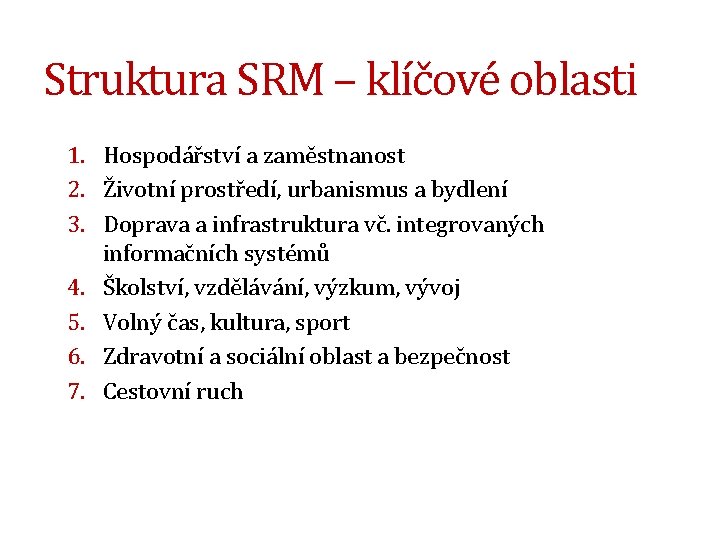 Struktura SRM – klíčové oblasti

1. Hospodářství a zaměstnanost
2. Životní prostředí, urbanismus a bydlení
3. Doprava a infrastruktura vč. integrovaných informačních systémů
4. Školství, vzdělávání, výzkum, vývoj
5. Volný čas, kultura, sport
6. Zdravotní a sociální oblast a bezpečnost
7. Cestovní ruch